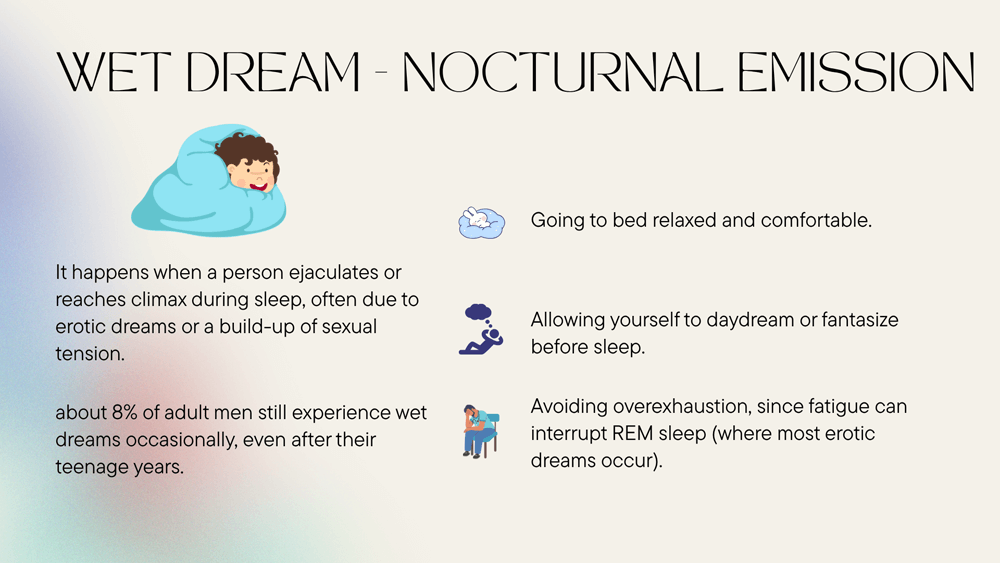 WET DREAM - NOCTURNAL EMISSION

It happens when a person ejaculates or reaches climax during sleep, often due to erotic dreams or a build-up of sexual tension.

about 8% of adult men still experience wet dreams occasionally, even after their teenage years.

Going to bed relaxed and comfortable.

Allowing yourself to daydream or fantasize before sleep.

Avoiding overexhaustion, since fatigue can interrupt REM sleep (where most erotic dreams occur).